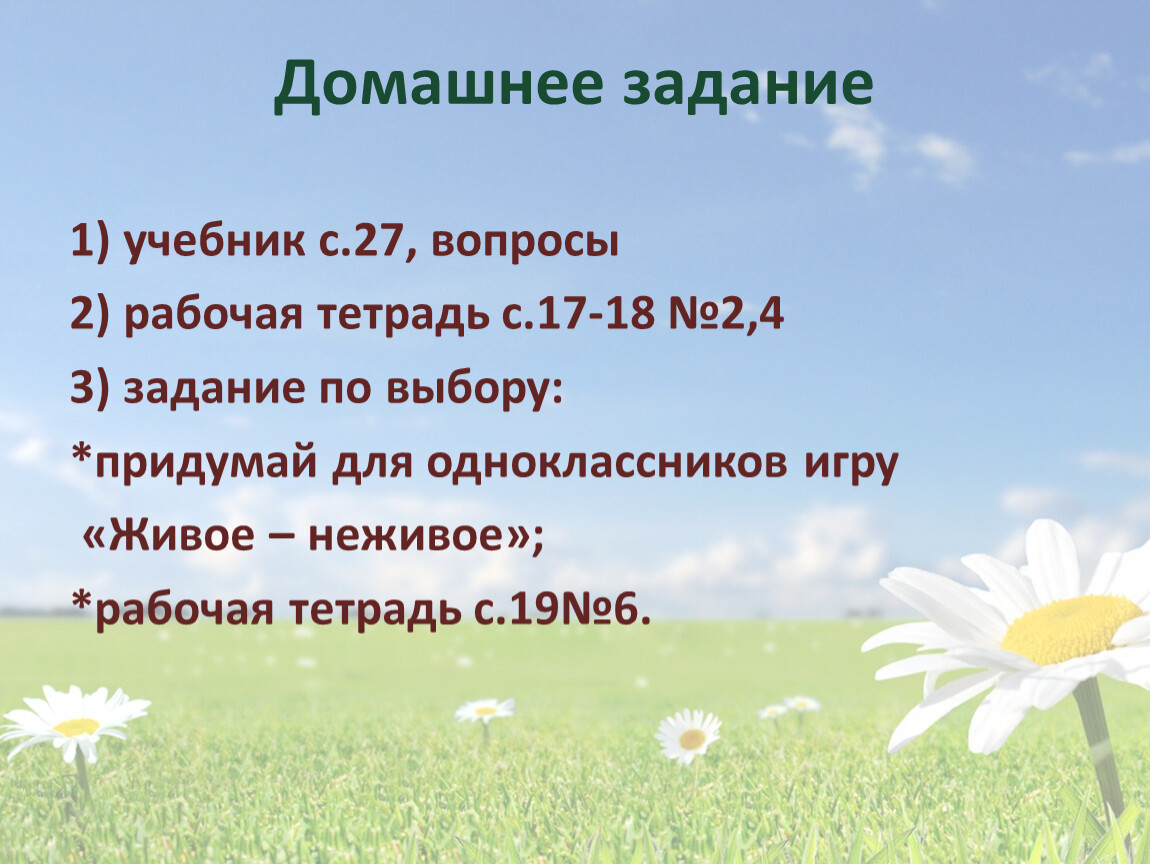 Домашнее задание

1) учебник с.27, вопросы
2) рабочая тетрадь с.17-18 №2,4
3) задание по выбору:
*придумай для одноклассников игру «Живое – неживое»;
*рабочая тетрадь с.19№6.